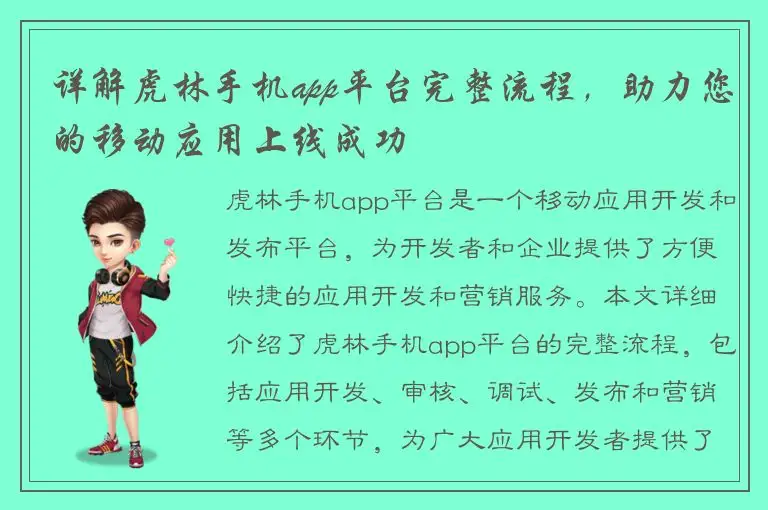 详解虎林手机app平台完整流程，助力您的移动应用上线成功

虎林手机app平台是一个移动应用开发和发布平台，为开发者和企业提供了方便快捷的应用开发和营销服务。本文详细介绍了虎林手机app平台的完整流程，包括应用开发、审核、调试、发布和营销等多个环节，为广大应用开发者提供了